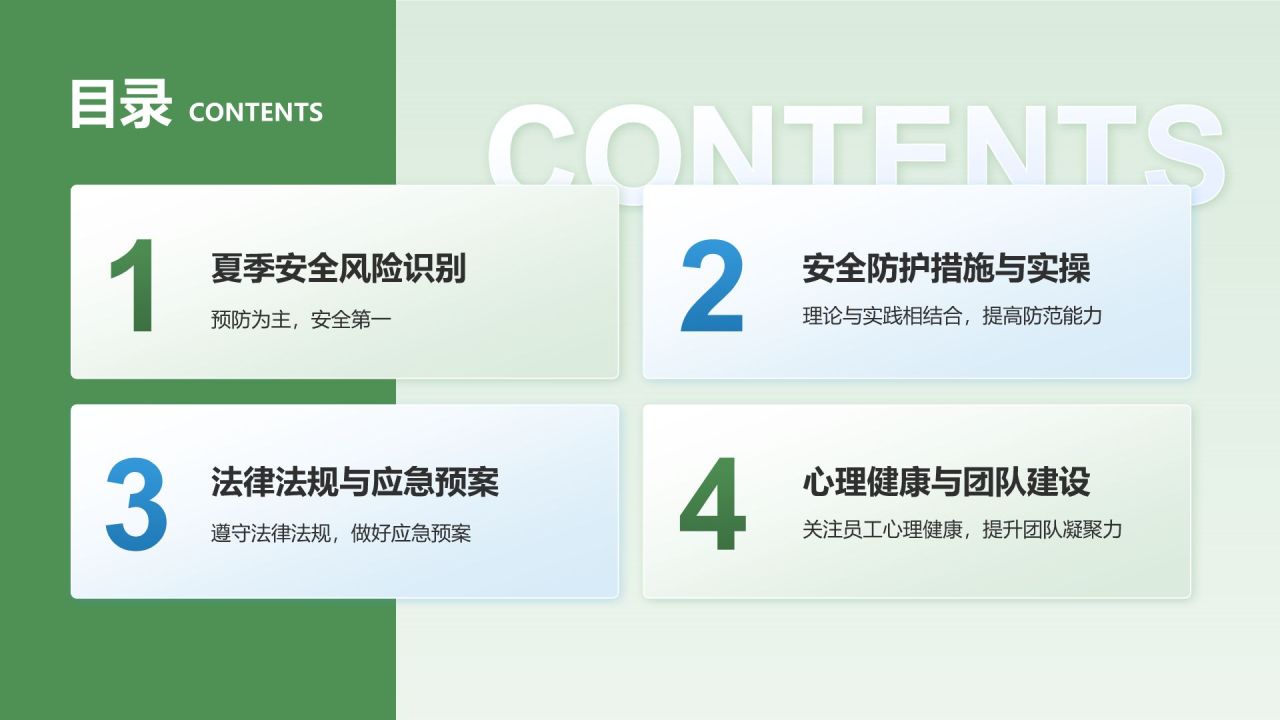 目录 CONTENTS

CONTENTS

1
夏季安全风险识别
预防为主，安全第一

2
安全防护措施与实操
理论与实践相结合，提高防范能力

3
法律法规与应急预案
遵守法律法规，做好应急预案

4
心理健康与团队建设
关注员工心理健康，提升团队凝聚力